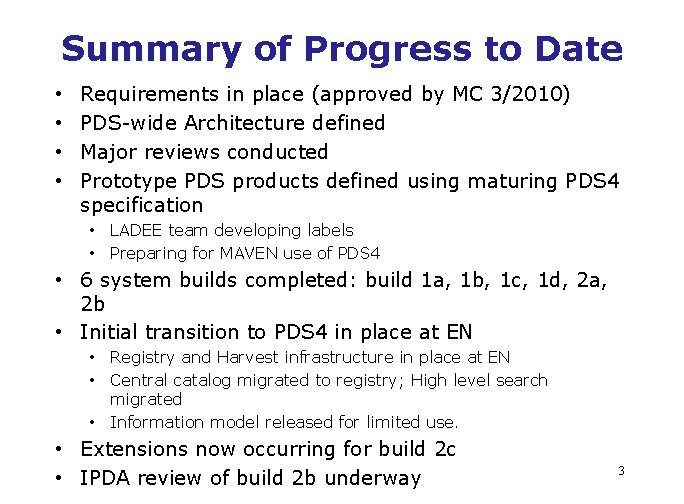 Summary of Progress to Date

• Requirements in place (approved by MC 3/2010)
• PDS-wide Architecture defined
• Major reviews conducted
• Prototype PDS products defined using maturing PDS4 specification
  • LADEE team developing labels
  • Preparing for MAVEN use of PDS4
• 6 system builds completed: build 1a, 1b, 1c, 1d, 2a, 2b
• Initial transition to PDS4 in place at EN
  • Registry and Harvest infrastructure in place at EN
  • Central catalog migrated to registry; High level search migrated
  • Information model released for limited use.
• Extensions now occurring for build 2c
• IPDA review of build 2b underway

3